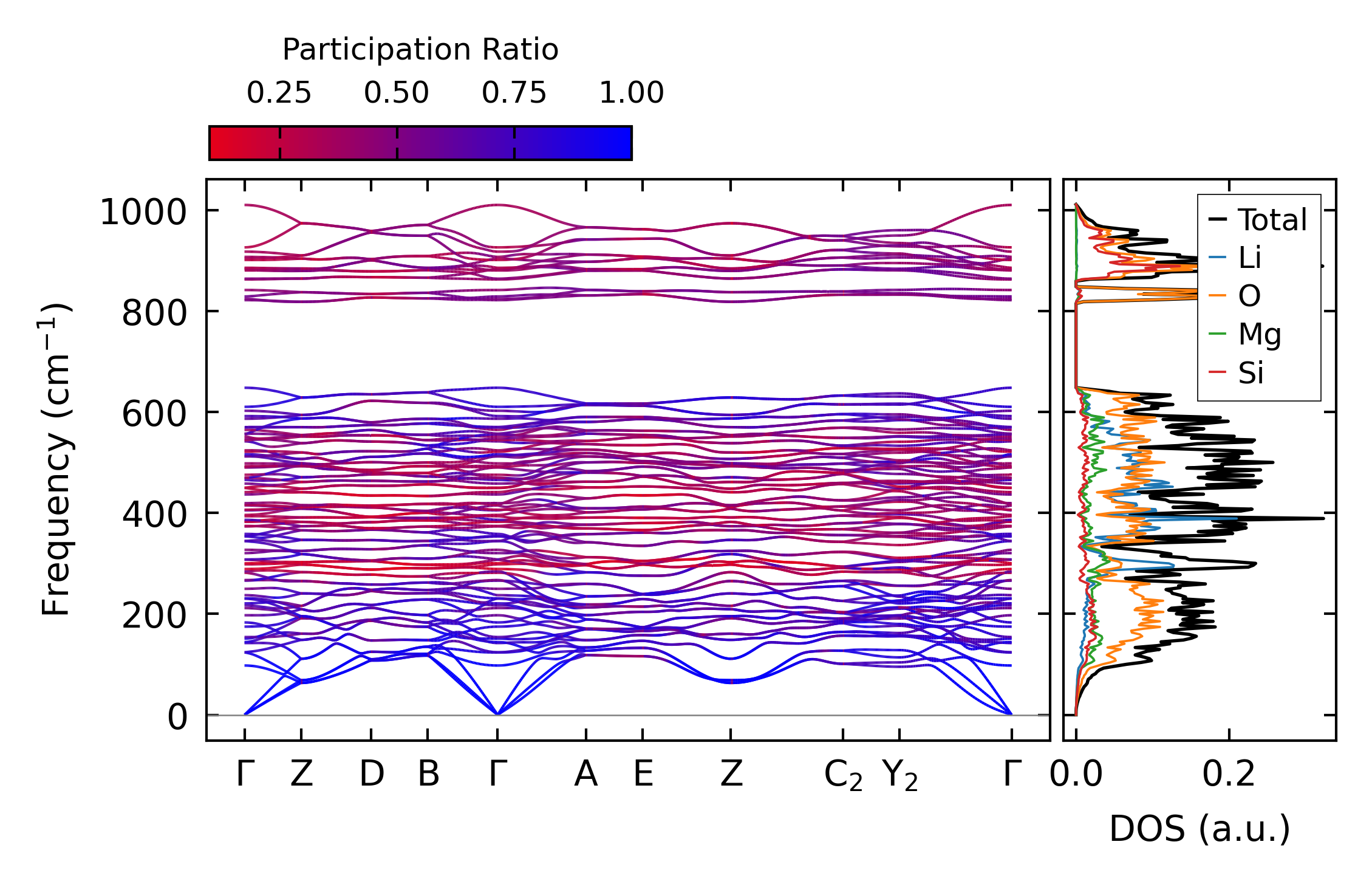 Participation Ratio

0.25 0.50 0.75 1.00

Frequency ($cm^{-1}$)

1000
800
600
400
200
0

Γ Z D B Γ A E Z $C_2$ $Y_2$ Γ

Total
Li
O
Mg
Si

0.0 0.2

DOS (a.u.)